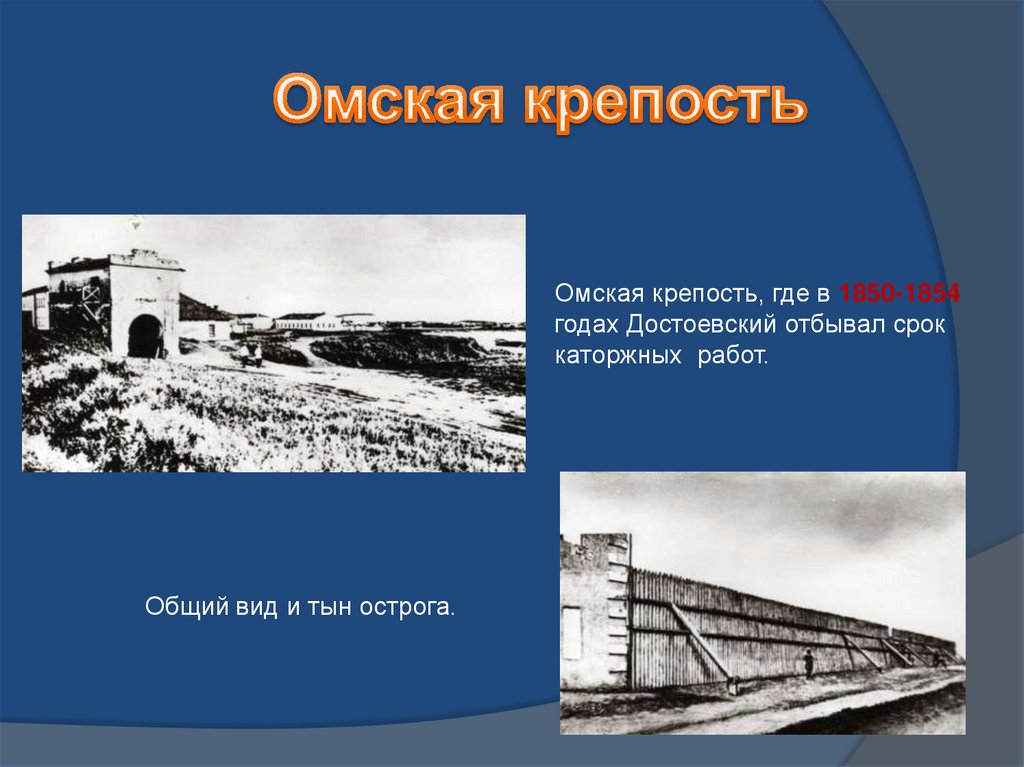 Омская крепость

Омская крепость, где в 1850-1854 годах Достоевский отбывал срок каторжных работ.

Общий вид и тын острога.